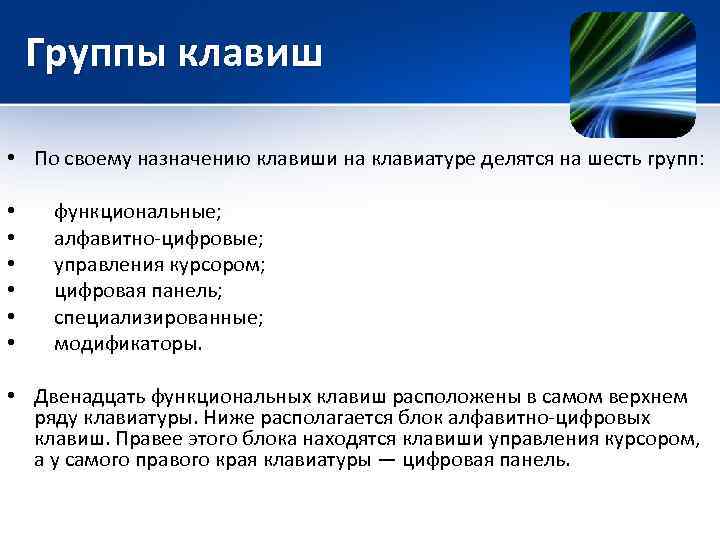 Группы клавиш

• По своему назначению клавиши на клавиатуре делятся на шесть групп:

• функциональные;
• алфавитно-цифровые;
• управления курсором;
• цифровая панель;
• специализированные;
• модификаторы.

• Двенадцать функциональных клавиш расположены в самом верхнем ряду клавиатуры. Ниже располагается блок алфавитно-цифровых клавиш. Правее этого блока находятся клавиши управления курсором, а у самого правого края клавиатуры — цифровая панель.